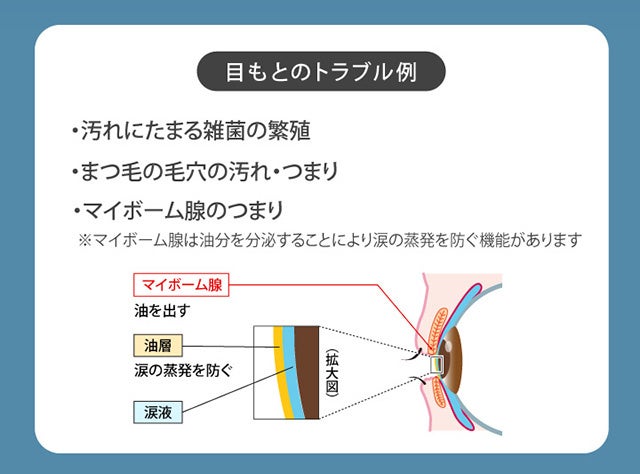 目もとのトラブル例

・汚れにたまる雑菌の繁殖

・まつ毛の毛穴の汚れ・つまり

・マイボーム腺のつまり

※マイボーム腺は油分を分泌することにより涙の蒸発を防ぐ機能があります

マイボーム腺
油を出す

油層
涙の蒸発を防ぐ

涙液

(拡大図)